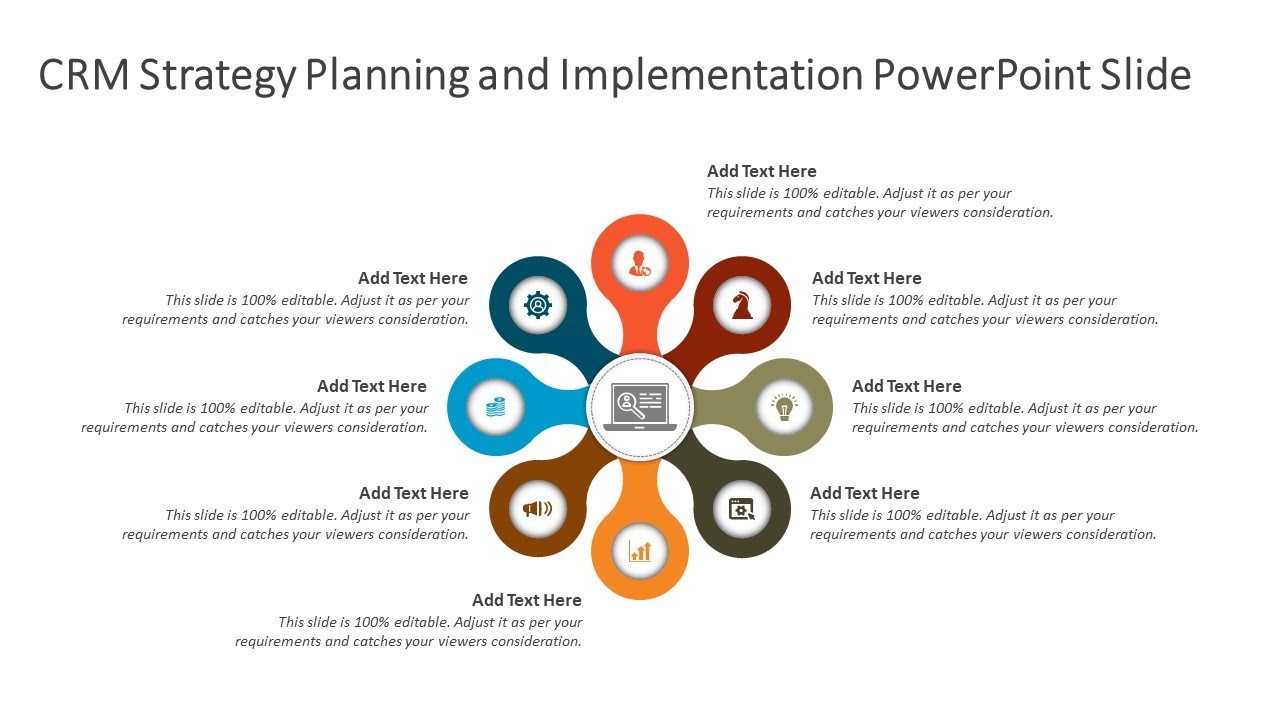 CRM Strategy Planning and Implementation PowerPoint Slide

Add Text Here
This slide is 100% editable. Adjust it as per your requirements and catches your viewers consideration.

Add Text Here
This slide is 100% editable. Adjust it as per your requirements and catches your viewers consideration.

Add Text Here
This slide is 100% editable. Adjust it as per your requirements and catches your viewers consideration.

Add Text Here
This slide is 100% editable. Adjust it as per your requirements and catches your viewers consideration.

Add Text Here
This slide is 100% editable. Adjust it as per your requirements and catches your viewers consideration.

Add Text Here
This slide is 100% editable. Adjust it as per your requirements and catches your viewers consideration.

Add Text Here
This slide is 100% editable. Adjust it as per your requirements and catches your viewers consideration.

Add Text Here
This slide is 100% editable. Adjust it as per your requirements and catches your viewers consideration.